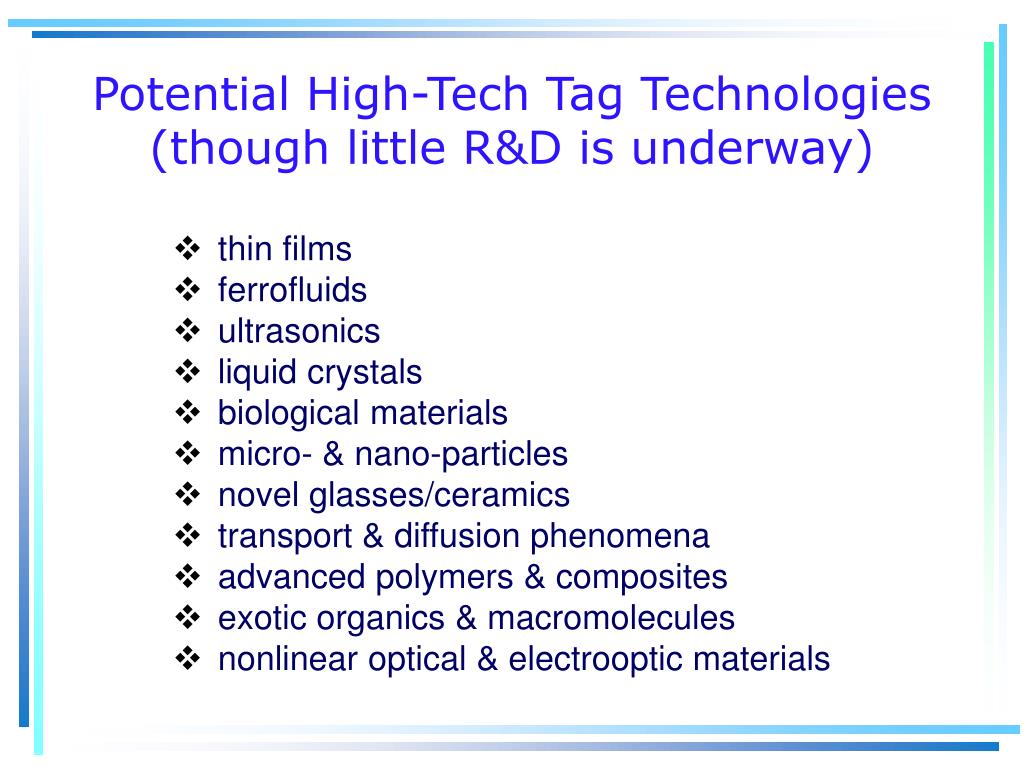 Potential High-Tech Tag Technologies (though little R&D is underway)

❖ thin films
❖ ferrofluids
❖ ultrasonics
❖ liquid crystals
❖ biological materials
❖ micro- & nano-particles
❖ novel glasses/ceramics
❖ transport & diffusion phenomena
❖ advanced polymers & composites
❖ exotic organics & macromolecules
❖ nonlinear optical & electrooptic materials